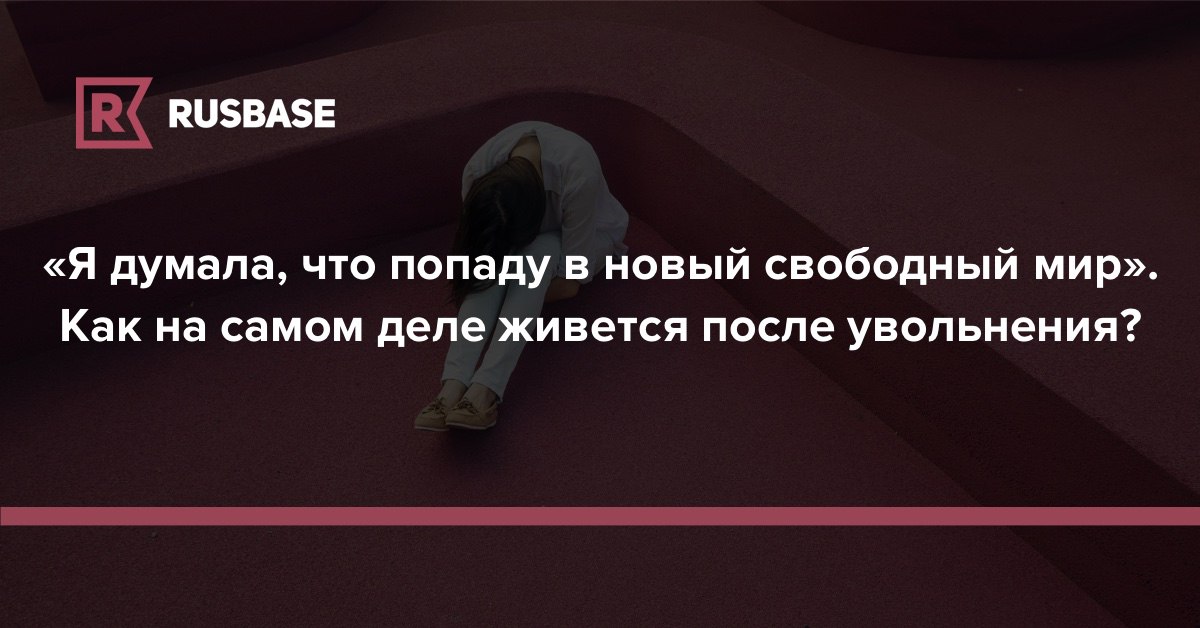 RUSBASE

«Я думала, что попаду в новый свободный мир». Как на самом деле живется после увольнения?